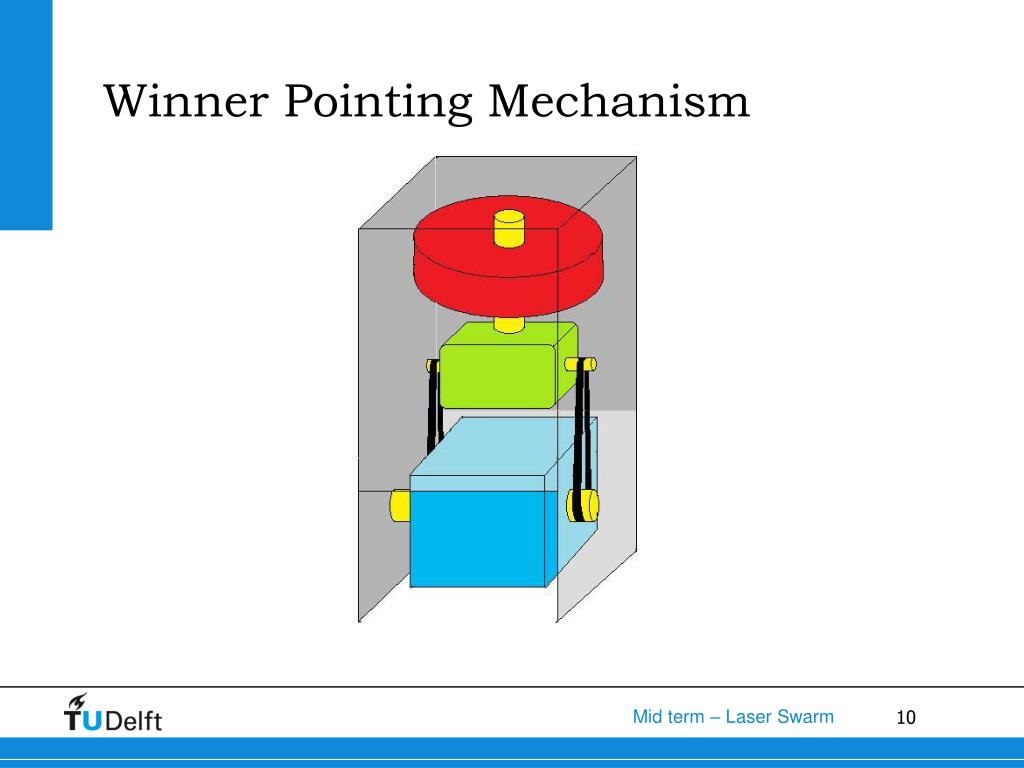 Winner Pointing Mechanism

TUDelft

Mid term – Laser Swarm

10